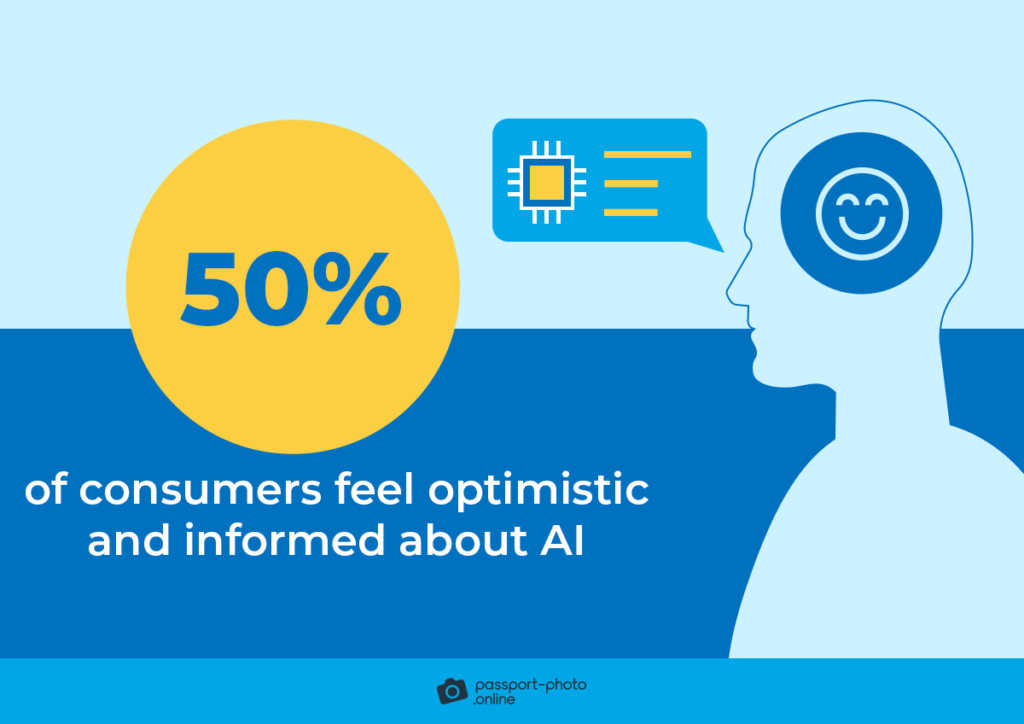 50%

of consumers feel optimistic and informed about AI

passport-photo .online